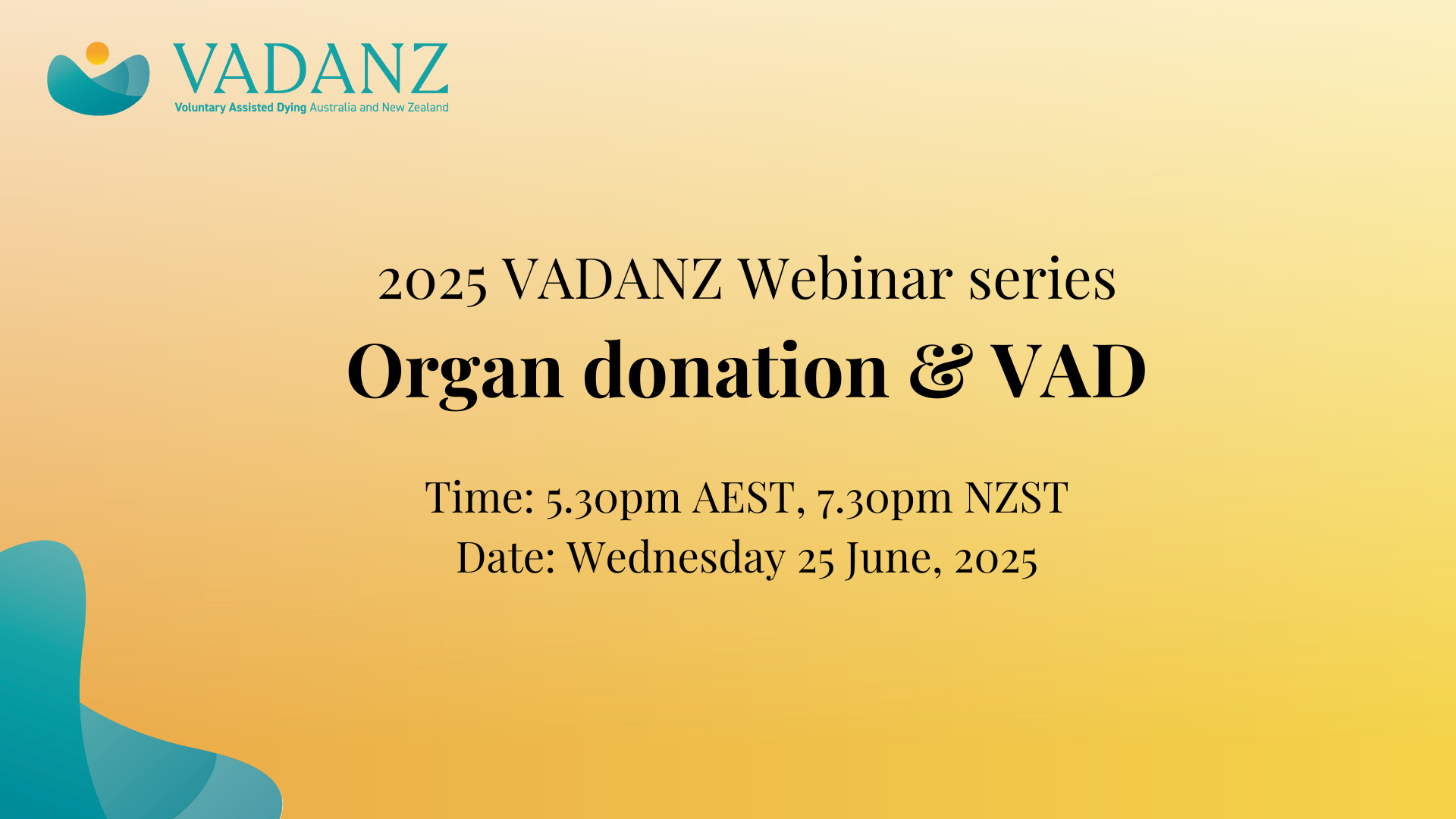 VADANZ
Voluntary Assisted Dying Australia and New Zealand

2025 VADANZ Webinar series
Organ donation & VAD

Time: 5.30pm AEST, 7.30pm NZST
Date: Wednesday 25 June, 2025